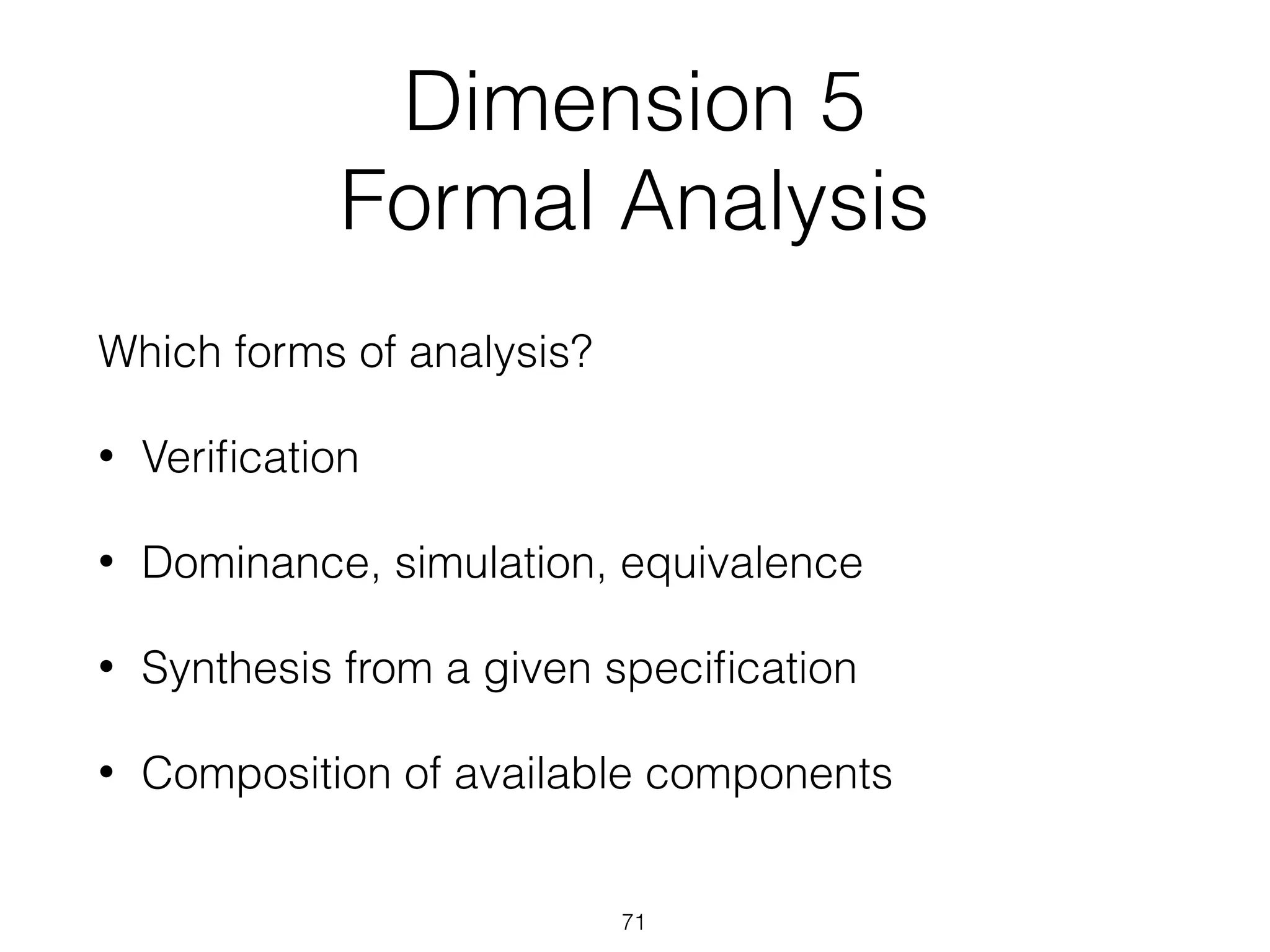 Dimension 5
Formal Analysis

Which forms of analysis?

• Verification

• Dominance, simulation, equivalence

• Synthesis from a given specification

• Composition of available components

71